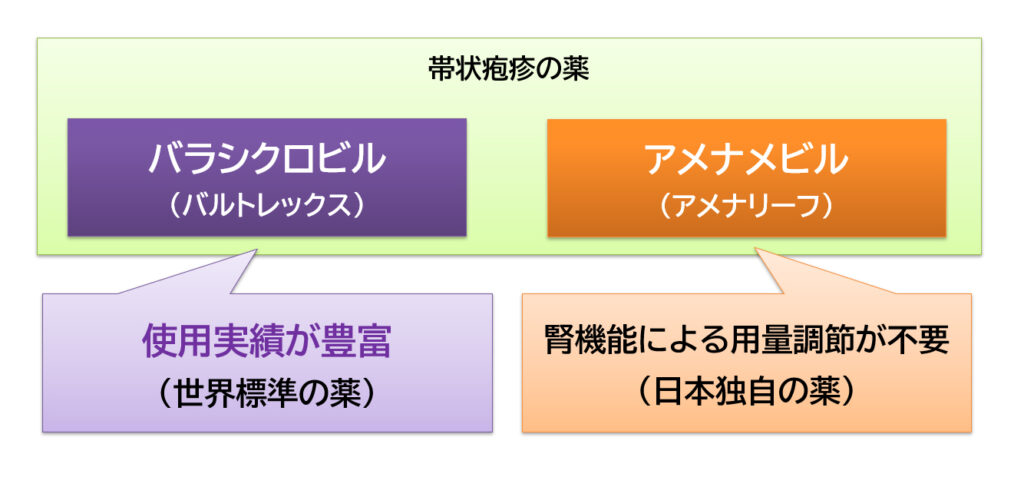 帯状疱疹の薬

バラシクロビル
（バルトレックス）

アメナメビル
（アメナリーフ）

使用実績が豊富
（世界標準の薬）

腎機能による用量調節が不要
（日本独自の薬）